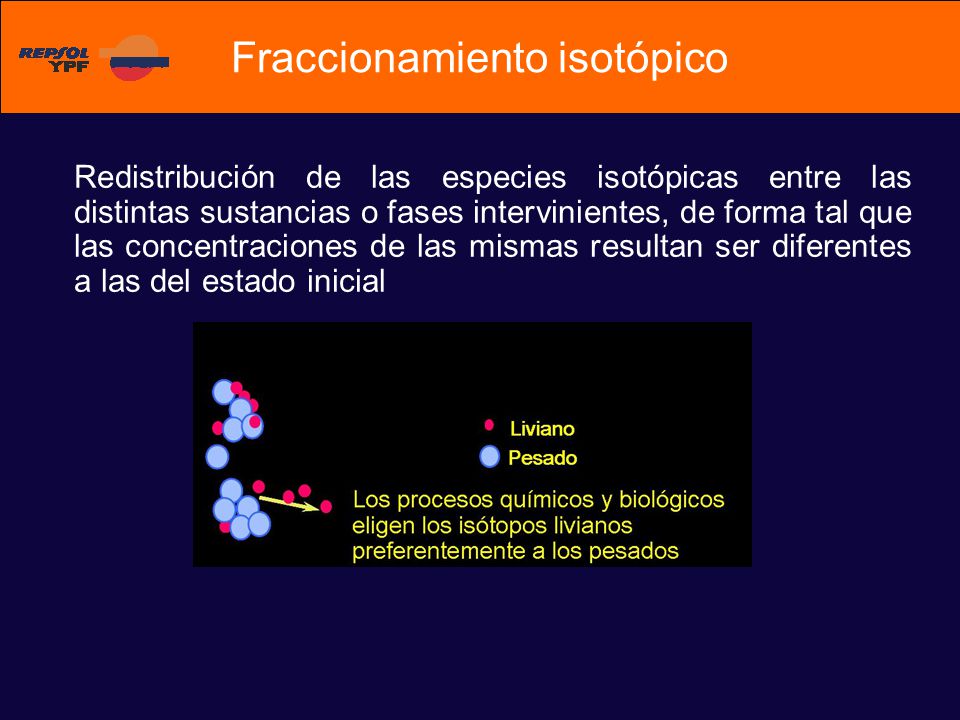 REPSOL YPF

Fraccionamiento isotópico

Redistribución de las especies isotópicas entre las distintas sustancias o fases intervinientes, de forma tal que las concentraciones de las mismas resultan ser diferentes a las del estado inicial

Liviano
Pesado

Los procesos químicos y biológicos eligen los isótopos livianos preferentemente a los pesados